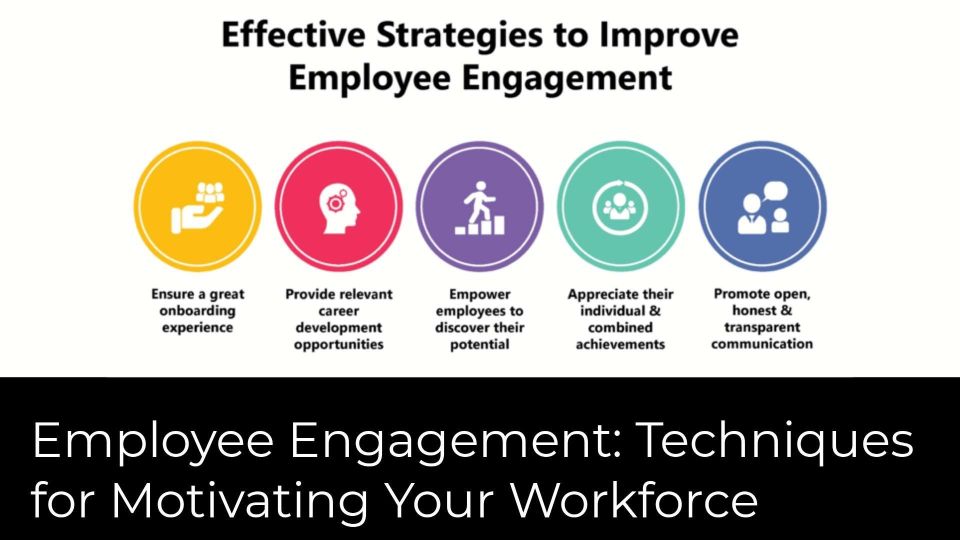 Effective Strategies to Improve Employee Engagement

Ensure a great onboarding experience

Provide relevant career development opportunities

Empower employees to discover their potential

Appreciate their individual & combined achievements

Promote open, honest & transparent communication

Employee Engagement: Techniques for Motivating Your Workforce